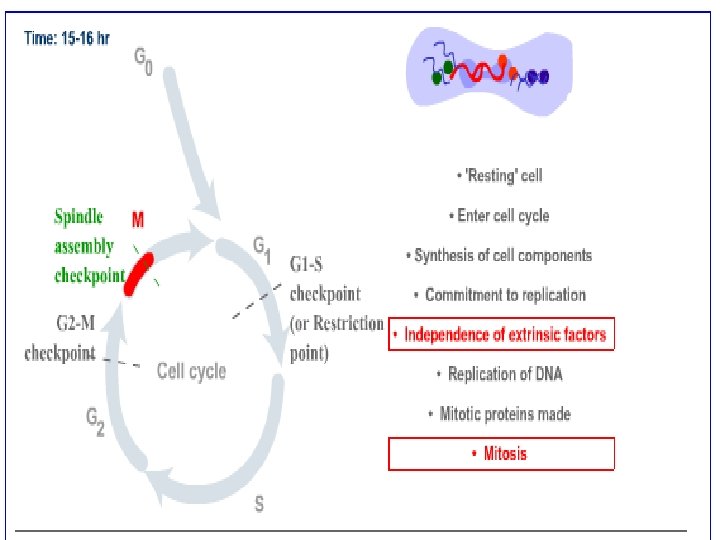 Time: 15-16 hr

$G_0$

Spindle assembly checkpoint

M

$G_1$

G1-S checkpoint (or Restriction point)

G2-M checkpoint

Cell cycle

$G_2$

S

• 'Resting' cell

• Enter cell cycle

• Synthesis of cell components

• Commitment to replication

• Independence of extrinsic factors

• Replication of DNA

• Mitotic proteins made

• Mitosis